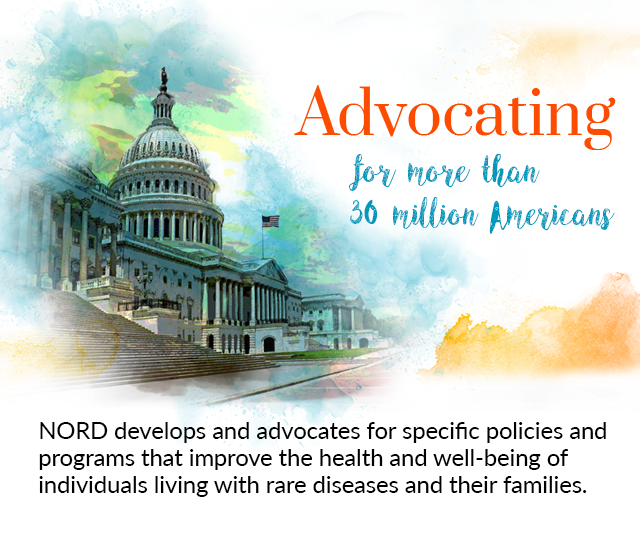 Advocating
for more than
30 million Americans

NORD develops and advocates for specific policies and programs that improve the health and well-being of individuals living with rare diseases and their families.